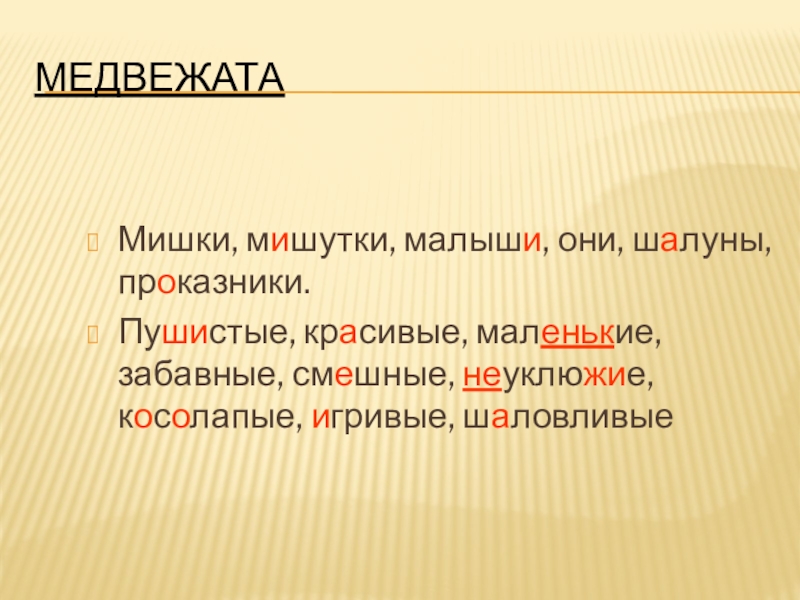 МЕДВЕЖАТА

Мишки, мишутки, малыши, они, шалуны, проказники.

Пушистые, красивые, маленькие, забавные, смешные, неуклюжие, косолапые, игривые, шаловливые